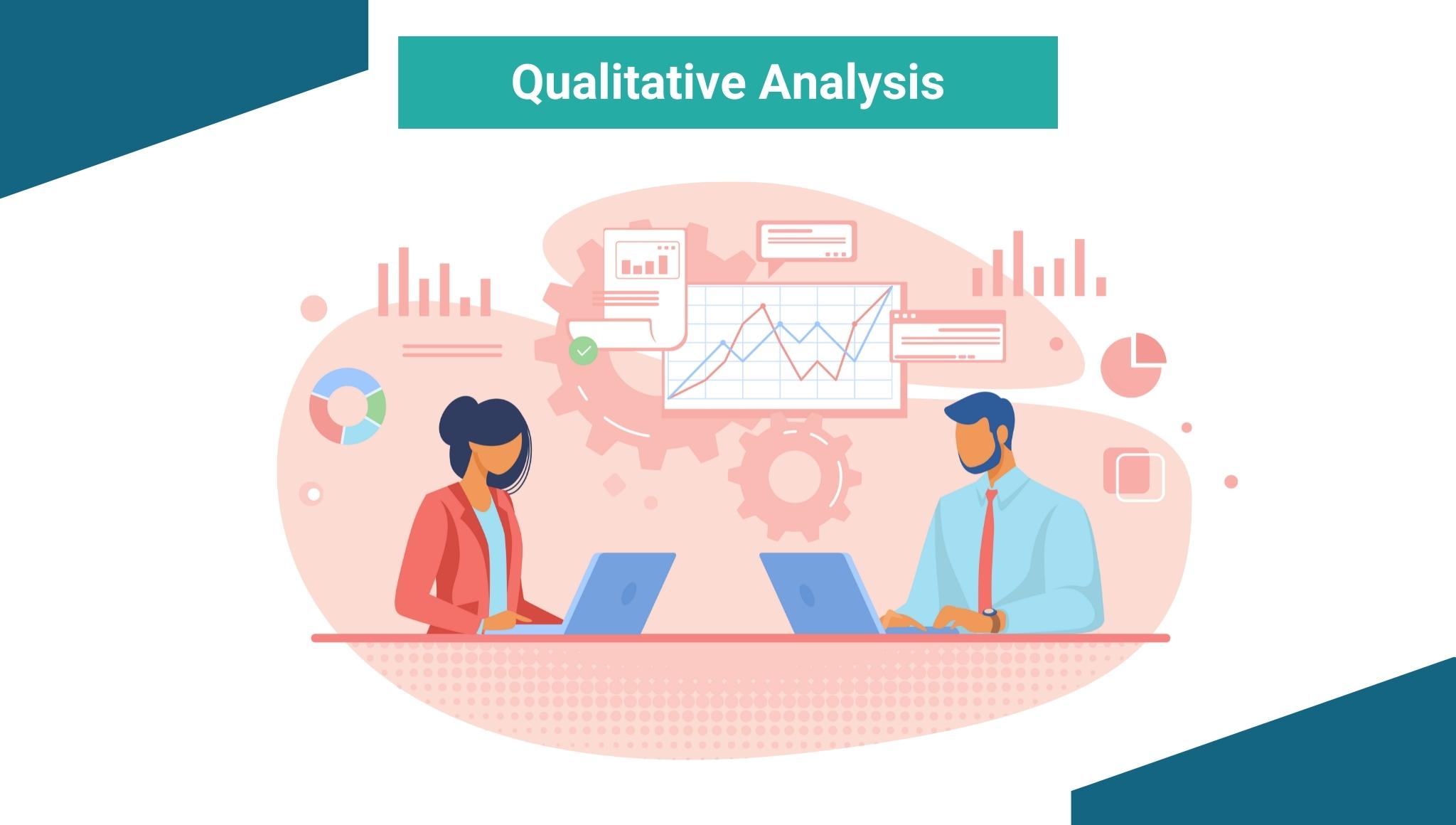 Qualitative Analysis